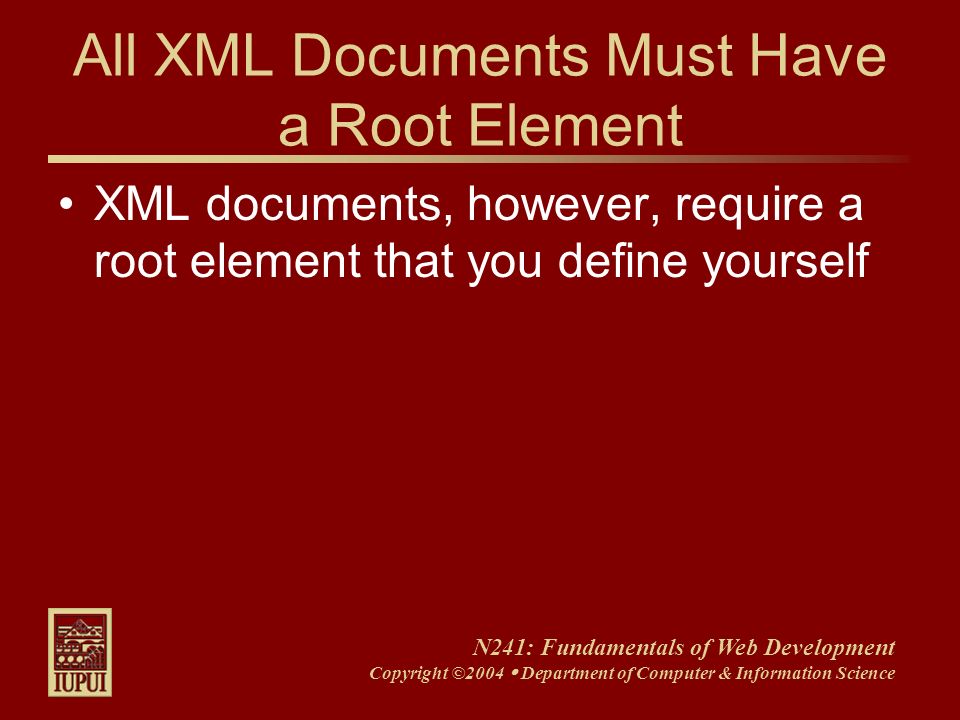 All XML Documents Must Have a Root Element

• XML documents, however, require a root element that you define yourself

IUPUI

N241: Fundamentals of Web Development
Copyright ©2004 • Department of Computer & Information Science